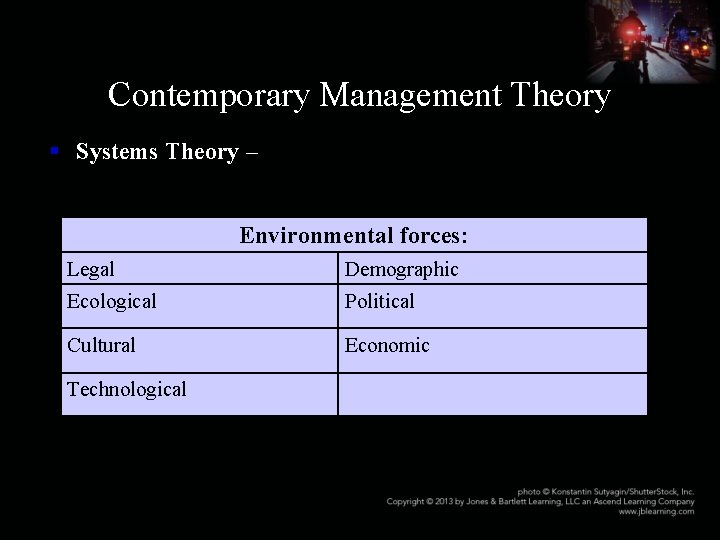 Contemporary Management Theory

▪ Systems Theory –

| Environmental forces: | |
|---|---|
| Legal | Demographic |
| Ecological | Political |
| Cultural | Economic |
| Technological | |

photo © Konstantin Sutyagin/ShutterStock, Inc.
Copyright © 2013 by Jones & Bartlett Learning, LLC an Ascend Learning Company
www.jblearning.com